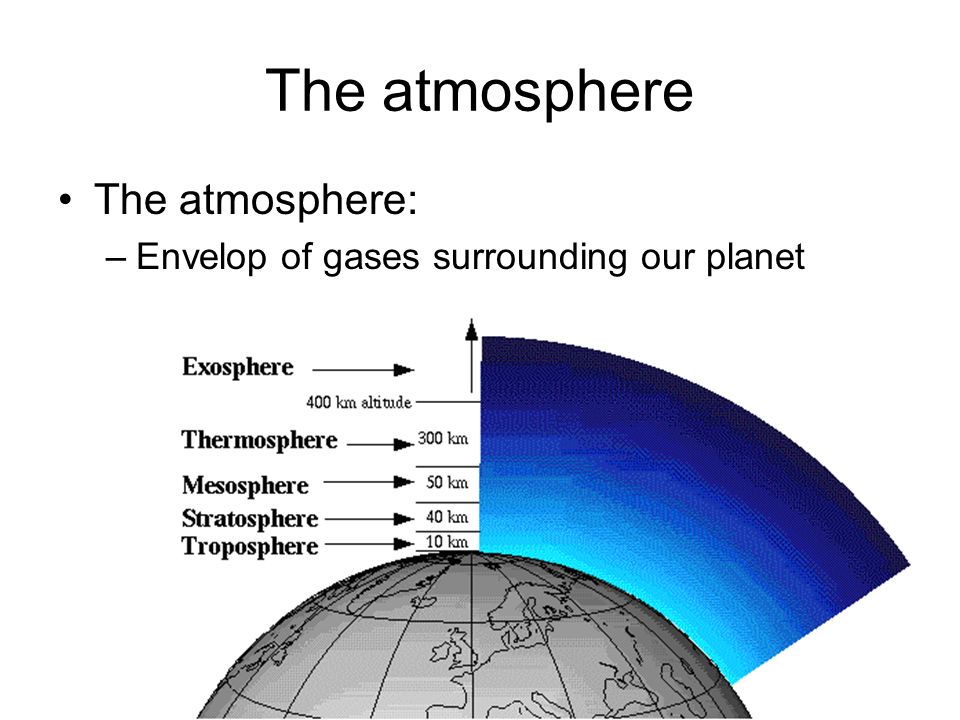 The atmosphere

• The atmosphere:
– Envelop of gases surrounding our planet

Exosphere
400 km altitude
Thermosphere
300 km
Mesosphere
50 km
Stratosphere
40 km
Troposphere
10 km